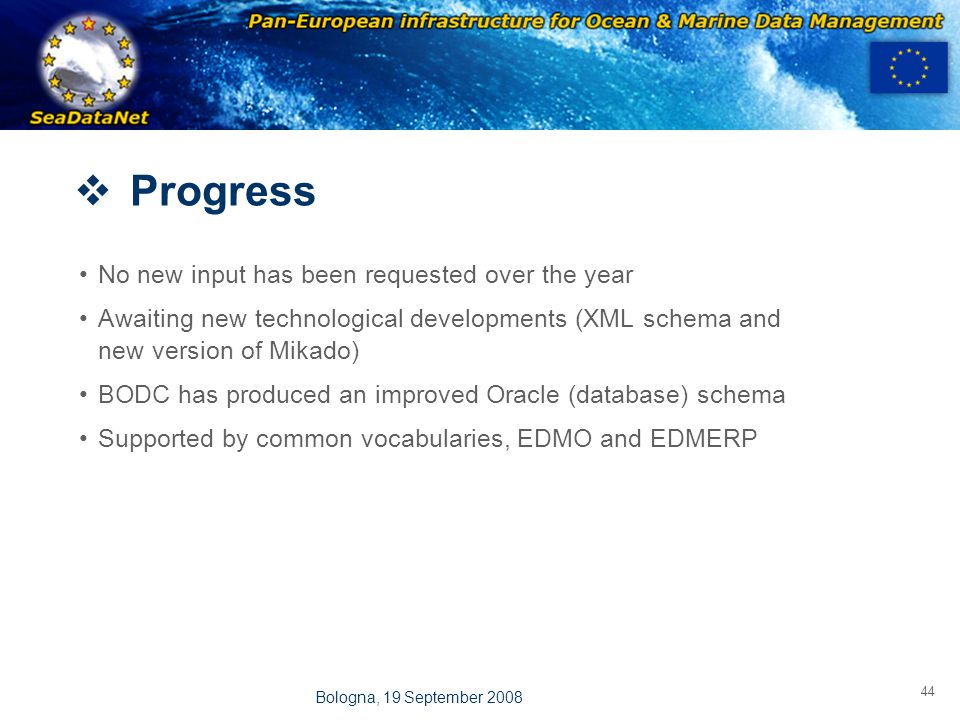 SeaDataNet

Pan-European infrastructure for Ocean & Marine Data Management

❖ Progress

• No new input has been requested over the year

• Awaiting new technological developments (XML schema and new version of Mikado)

• BODC has produced an improved Oracle (database) schema

• Supported by common vocabularies, EDMO and EDMERP

Bologna, 19 September 2008

44